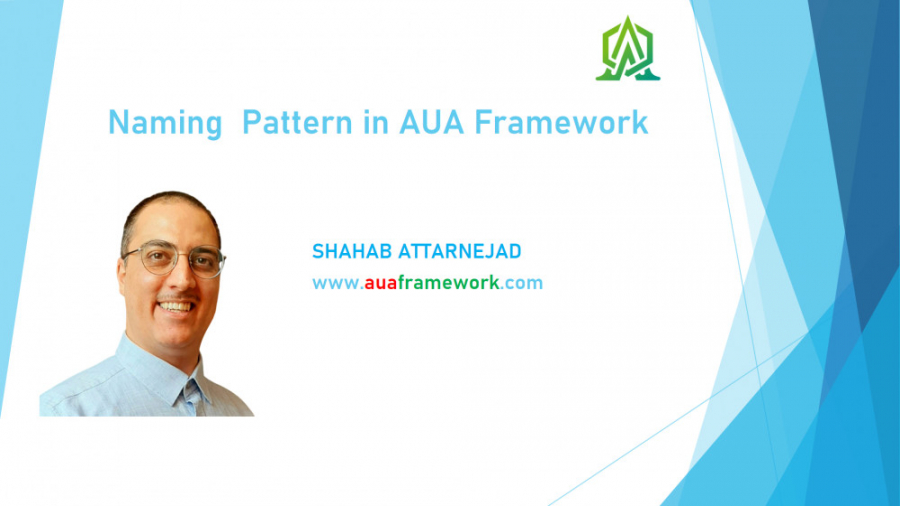 Naming Pattern in AUA Framework

SHAHAB ATTARNEJAD

www.auaframework.com